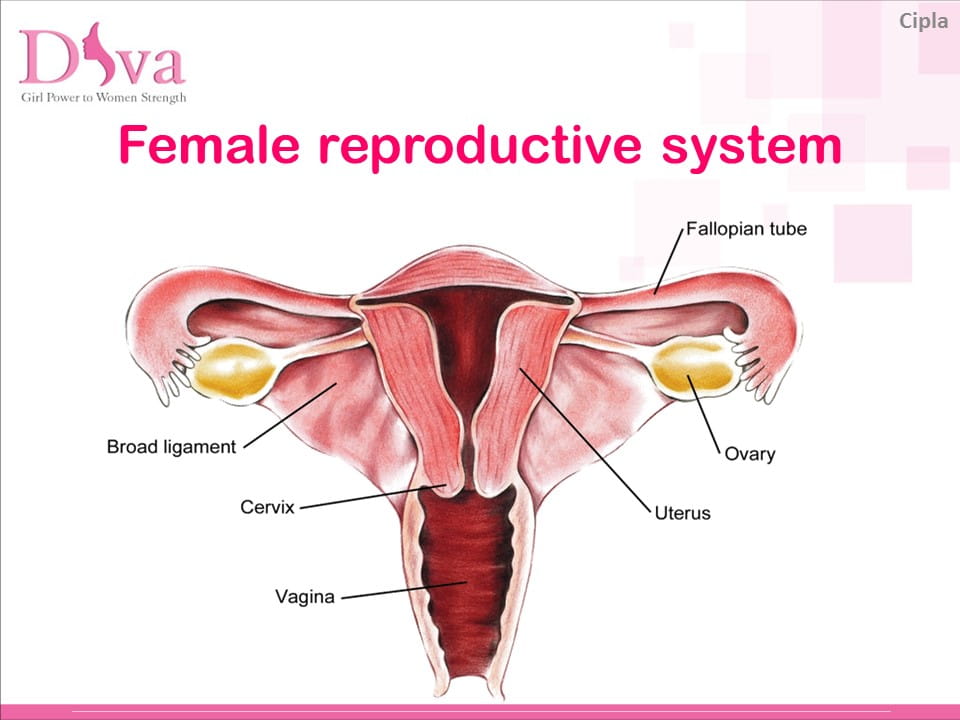 Diva
Girl Power to Women Strength

Cipla

Female reproductive system

Fallopian tube
Broad ligament
Ovary
Cervix
Uterus
Vagina